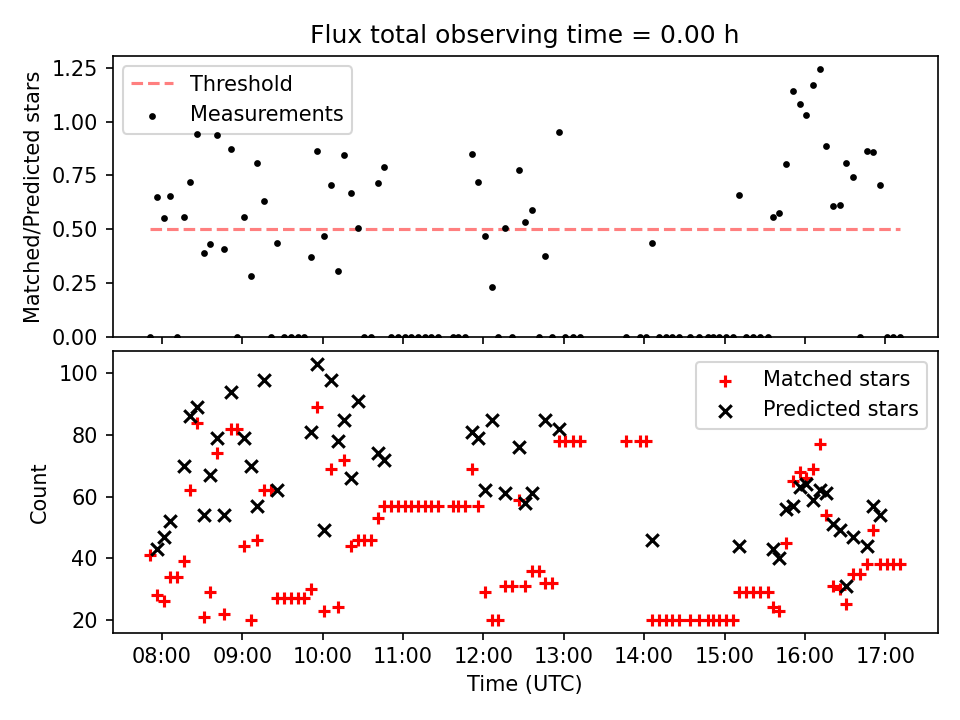 Flux total observing time = 0.00 h

Matched/Predicted stars

1.25
1.00
0.75
0.50
0.25
0.00

Threshold
Measurements

Count

100
80
60
40
20

Matched stars
Predicted stars

08:00 09:00 10:00 11:00 12:00 13:00 14:00 15:00 16:00 17:00

Time (UTC)